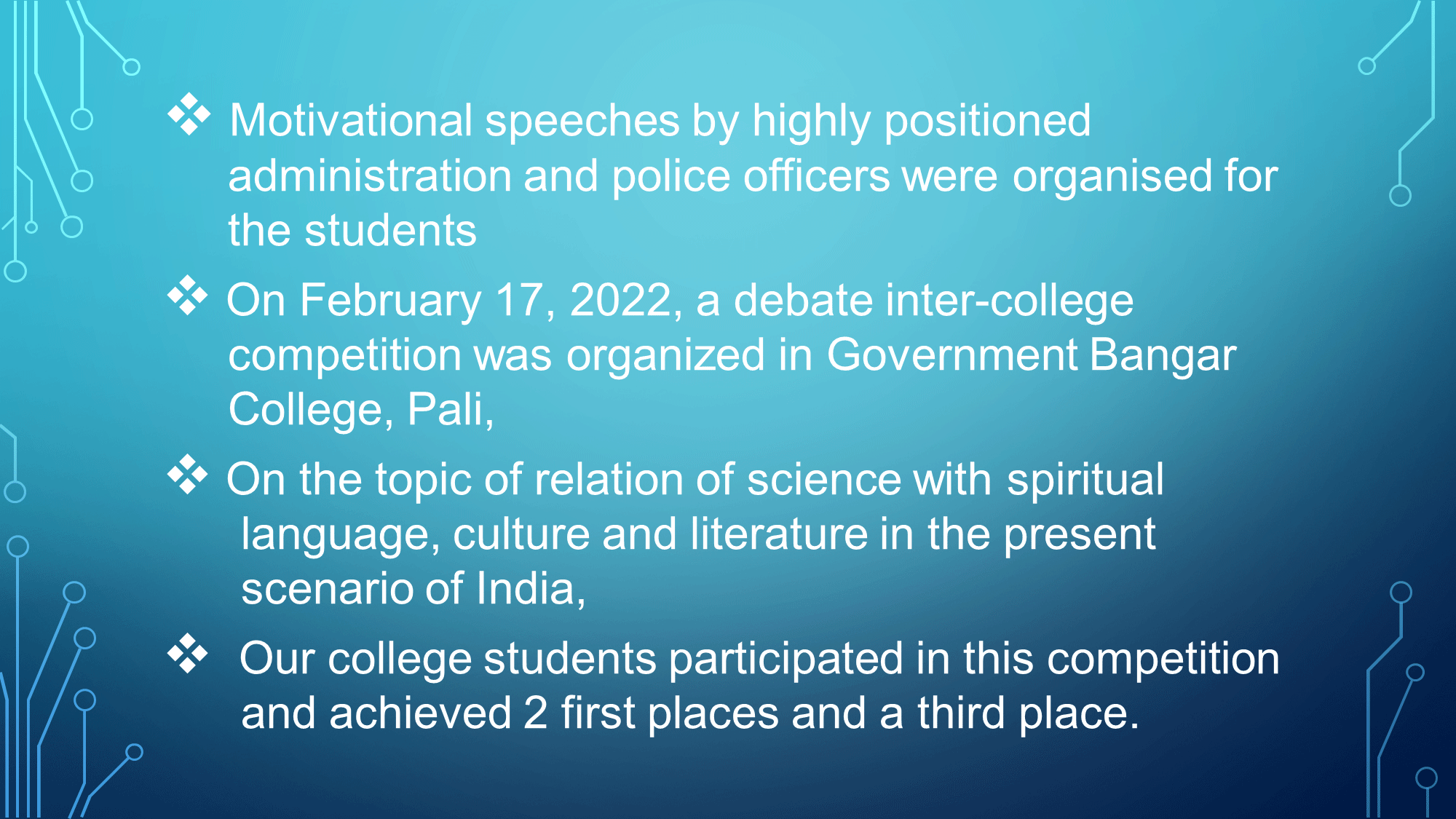 ❖ Motivational speeches by highly positioned administration and police officers were organised for the students

❖ On February 17, 2022, a debate inter-college competition was organized in Government Bangar College, Pali,

❖ On the topic of relation of science with spiritual language, culture and literature in the present scenario of India,

❖ Our college students participated in this competition and achieved 2 first places and a third place.